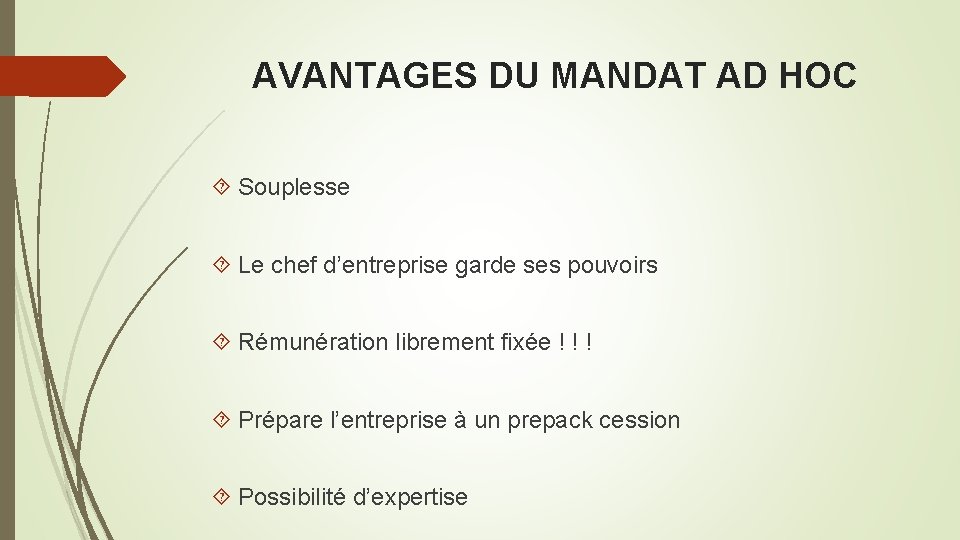 AVANTAGES DU MANDAT AD HOC

Souplesse

Le chef d’entreprise garde ses pouvoirs

Rémunération librement fixée ! ! !

Prépare l’entreprise à un prepack cession

Possibilité d’expertise